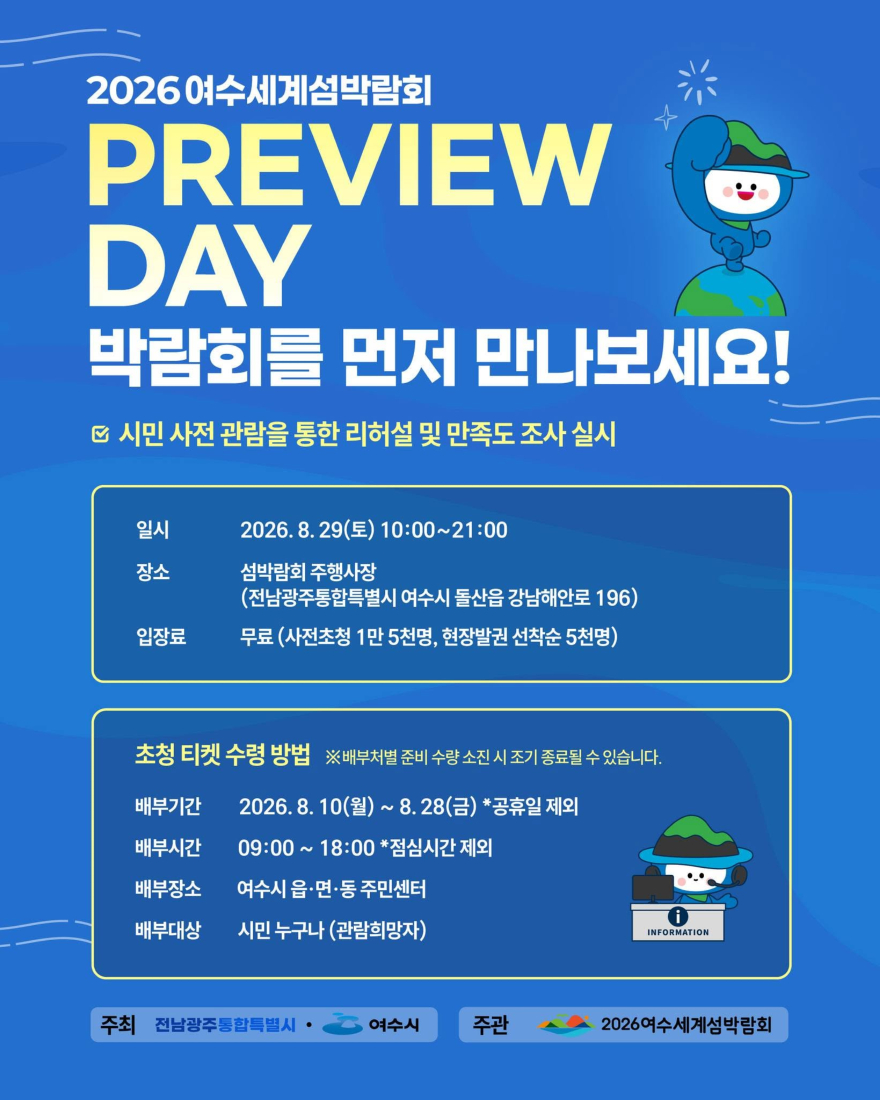 2026 여수세계섬박람회

PREVIEW DAY

박람회를 먼저 만나보세요!

시민 사전 관람을 통한 리허설 및 만족도 조사 실시

일시 2026. 8. 29(토) 10:00~21:00

장소 섬박람회 주행사장 (전남광주통합특별시 여수시 돌산읍 강남해안로 196)

입장료 무료 (사전초청 1만 5천명, 현장발권 선착순 5천명)

초청 티켓 수령 방법 ※배부처별 준비 수량 소진 시 조기 종료될 수 있습니다.

배부기간 2026. 8. 10(월) ~ 8. 28(금) *공휴일 제외

배부시간 09:00 ~ 18:00 *점심시간 제외

배부장소 여수시 읍·면·동 주민센터

배부대상 시민 누구나 (관람희망자)

INFORMATION

주최 전남광주통합특별시 • 여수시

주관 2026여수세계섬박람회